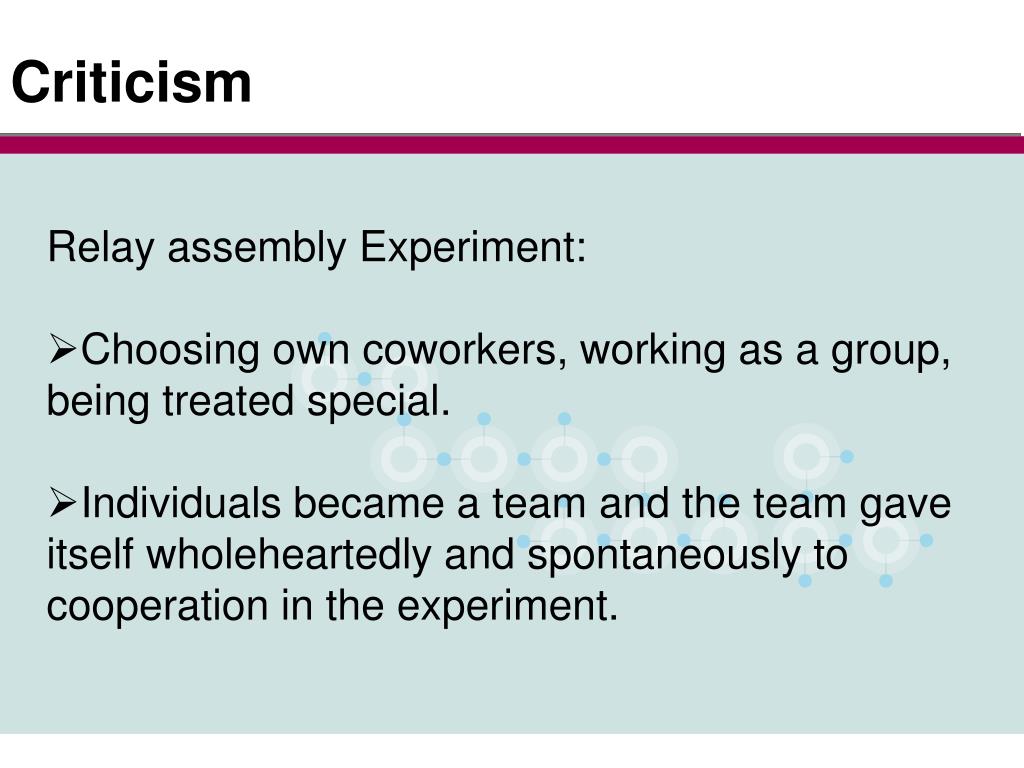 Criticism

Relay assembly Experiment:

➢Choosing own coworkers, working as a group, being treated special.

➢Individuals became a team and the team gave itself wholeheartedly and spontaneously to cooperation in the experiment.